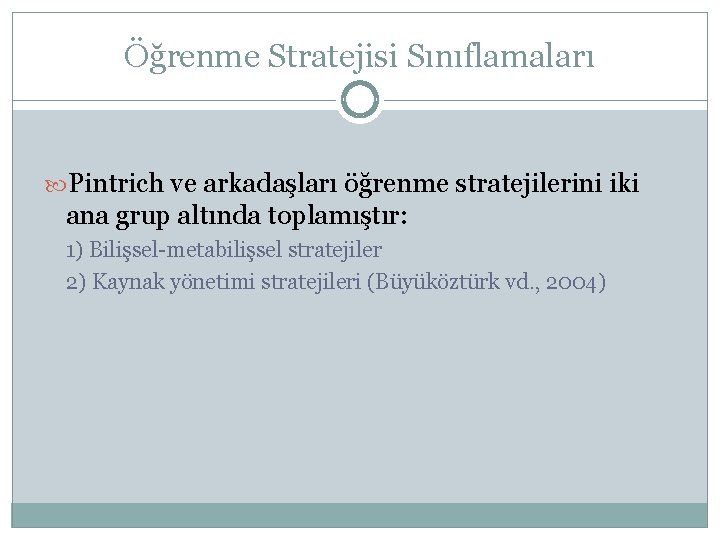 Öğrenme Stratejisi Sınıflamaları

Pintrich ve arkadaşları öğrenme stratejilerini iki ana grup altında toplamıştır:

1) Bilişsel-metabilişsel stratejiler

2) Kaynak yönetimi stratejileri (Büyüköztürk vd., 2004)